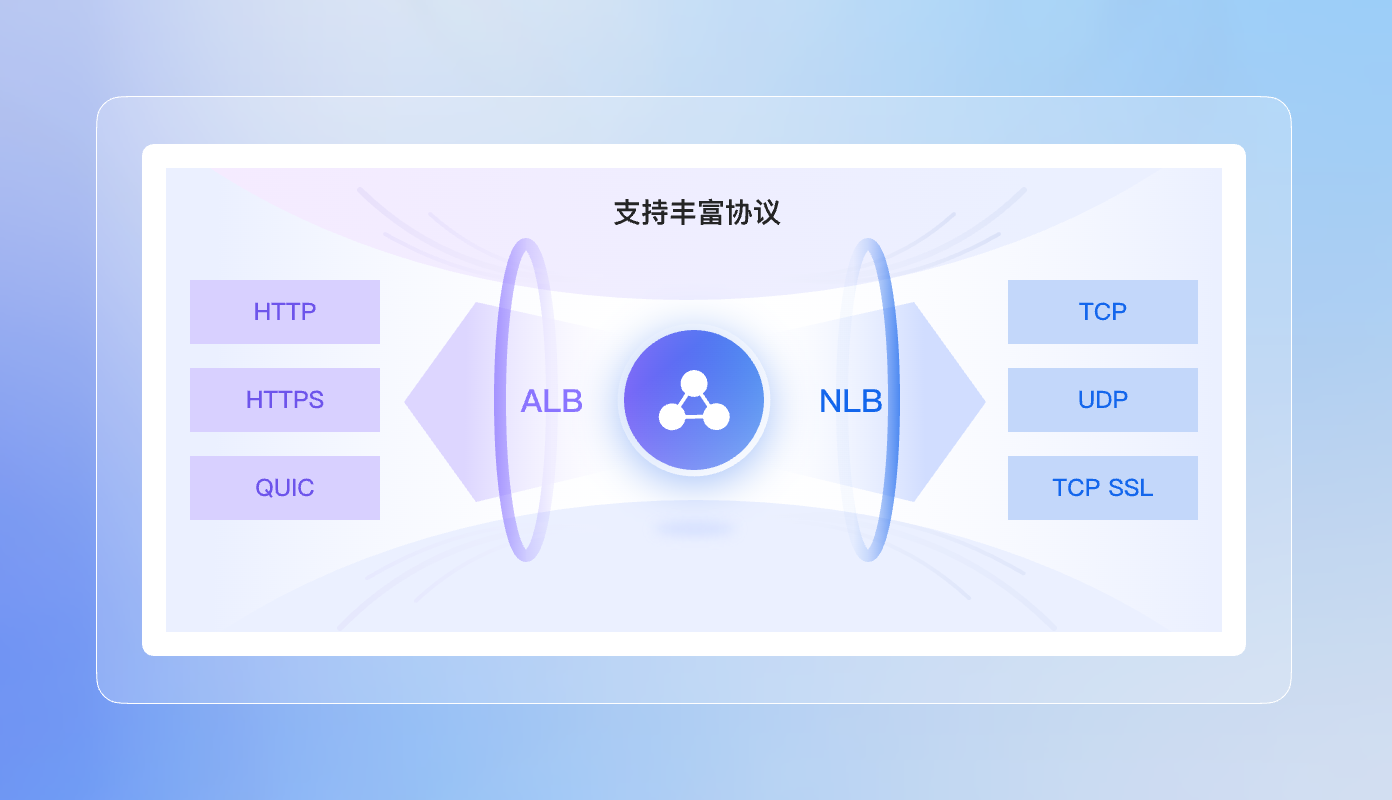 支持丰富协议

HTTP
HTTPS
QUIC

ALB

NLB

TCP
UDP
TCP SSL